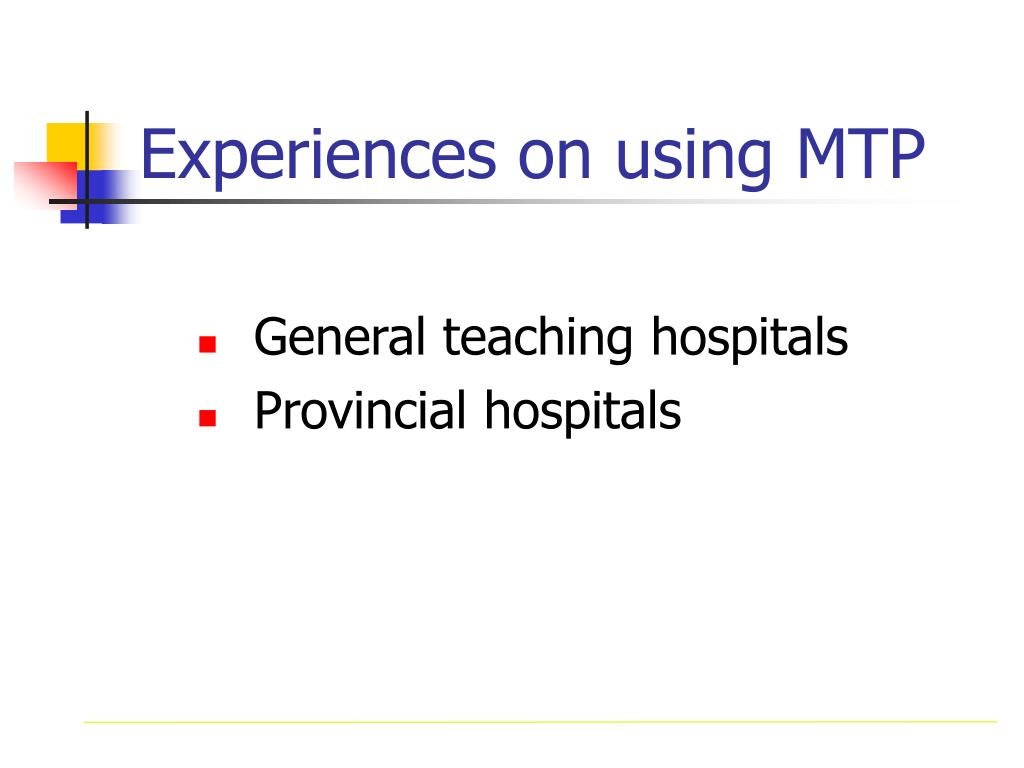 Experiences on using MTP

- General teaching hospitals
- Provincial hospitals